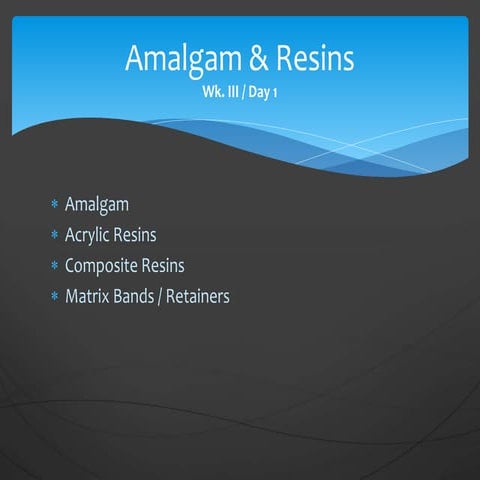 Amalgam & Resins

Wk. III / Day 1

* Amalgam
* Acrylic Resins
* Composite Resins
* Matrix Bands / Retainers